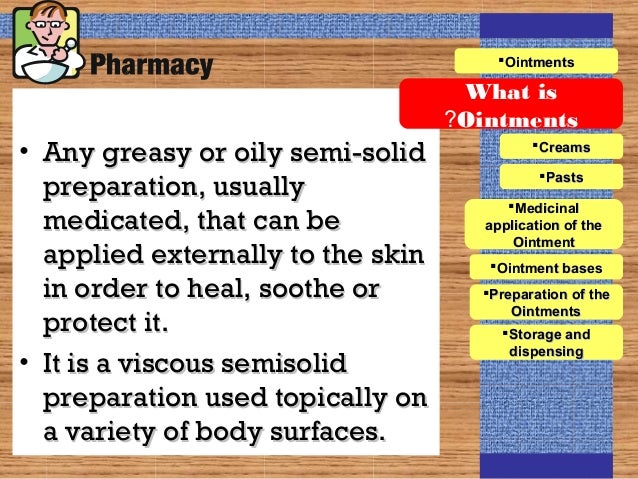 Pharmacy

▪Ointments

What is ?Ointments

▪Creams

▪Pasts

▪Medicinal application of the Ointment

▪Ointment bases

▪Preparation of the Ointments

▪Storage and dispensing

• Any greasy or oily semi-solid preparation, usually medicated, that can be applied externally to the skin in order to heal, soothe or protect it.

• It is a viscous semisolid preparation used topically on a variety of body surfaces.